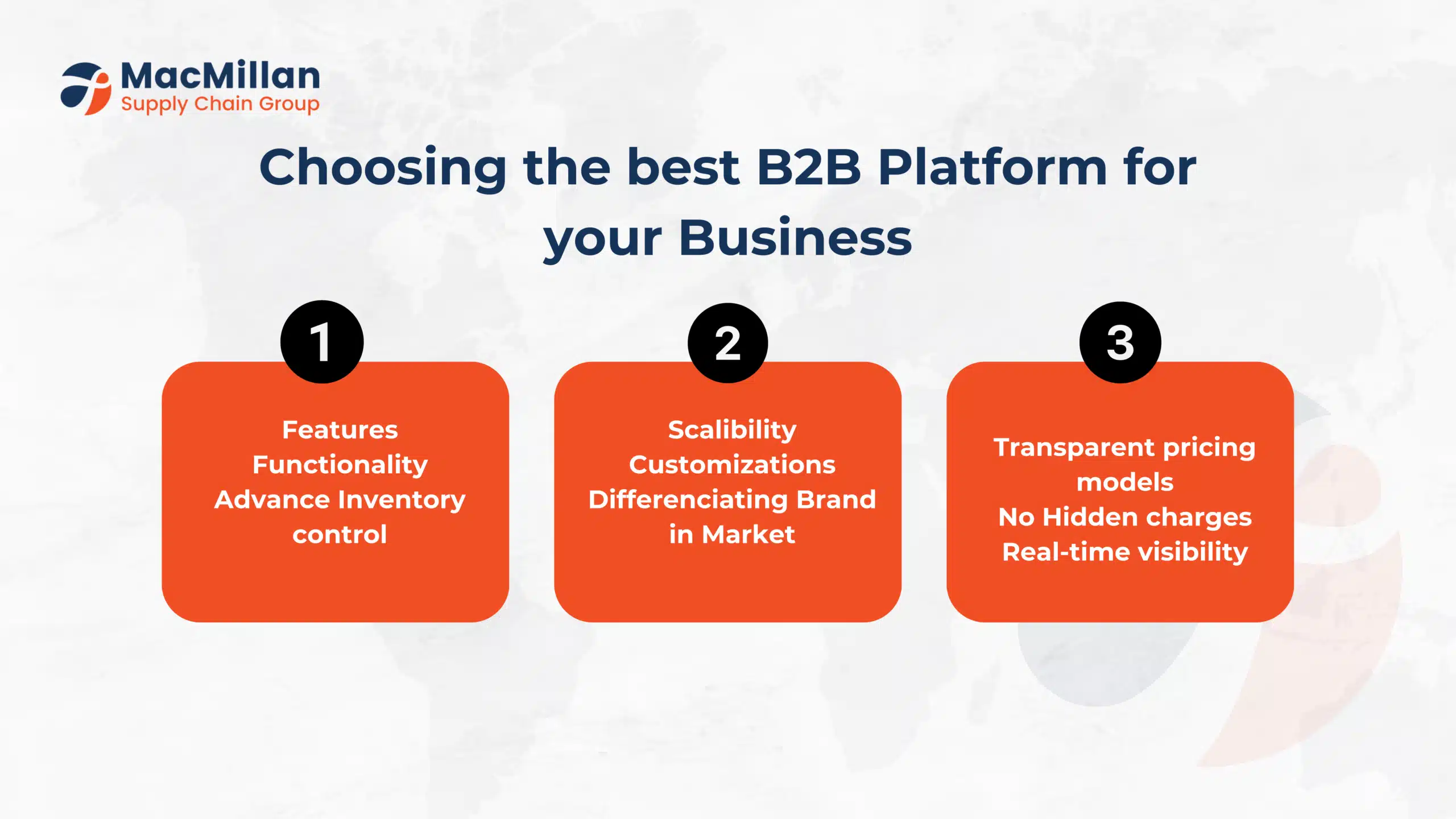 MacMillan
Supply Chain Group

Choosing the best B2B Platform for your Business

1

Features
Functionality
Advance Inventory control

2

Scalibility
Customizations
Differenciating Brand in Market

3

Transparent pricing models
No Hidden charges
Real-time visibility